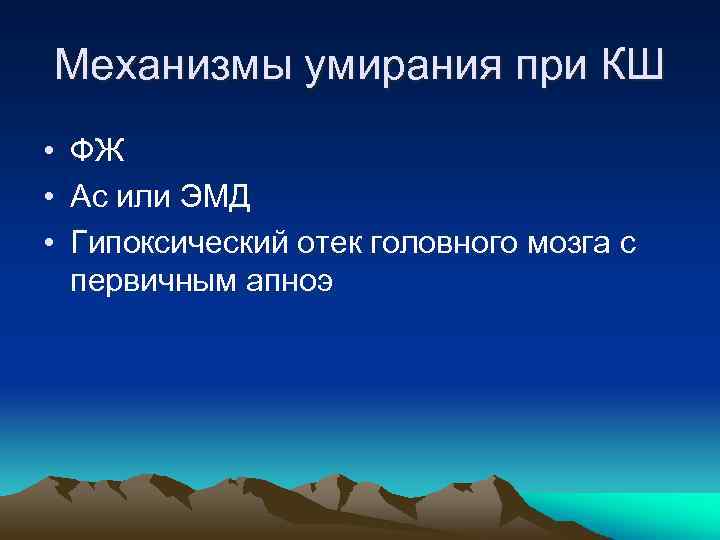 Механизмы умирания при КШ

• ФЖ
• Ас или ЭМД
• Гипоксический отек головного мозга с первичным апноэ